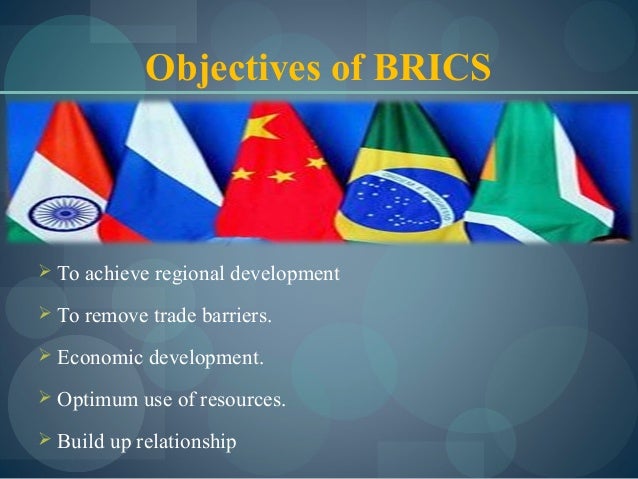 Objectives of BRICS

ORDEM E PROGRESSO

➢ To achieve regional development

➢ To remove trade barriers.

➢ Economic development.

➢ Optimum use of resources.

➢ Build up relationship